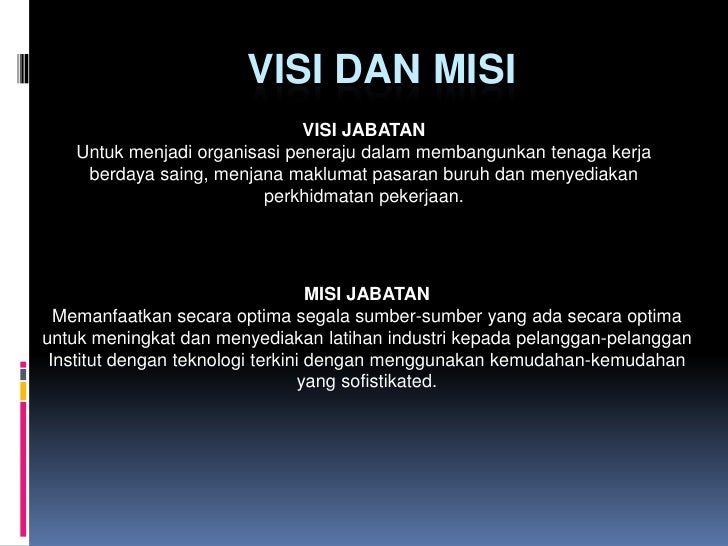 VISI DAN MISI

VISI JABATAN
Untuk menjadi organisasi peneraju dalam membangunkan tenaga kerja berdaya saing, menjana maklumat pasaran buruh dan menyediakan perkhidmatan pekerjaan.

MISI JABATAN
Memanfaatkan secara optima segala sumber-sumber yang ada secara optima untuk meningkat dan menyediakan latihan industri kepada pelanggan-pelanggan Institut dengan teknologi terkini dengan menggunakan kemudahan-kemudahan yang sofistikated.